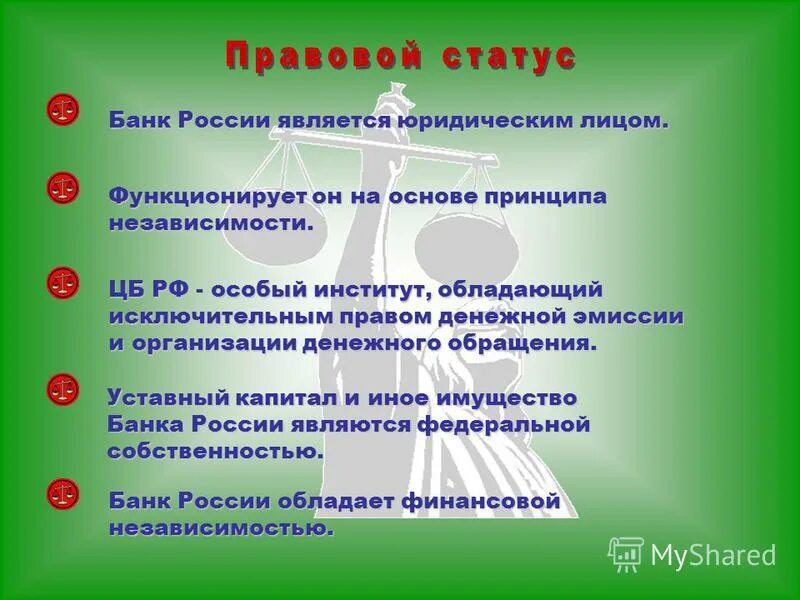 Правовой статус

Банк России является юридическим лицом.

Функционирует он на основе принципа независимости.

ЦБ РФ - особый институт, обладающий исключительным правом денежной эмиссии и организации денежного обращения.

Уставный капитал и иное имущество Банка России являются федеральной собственностью.

Банк России обладает финансовой независимостью.

MyShared